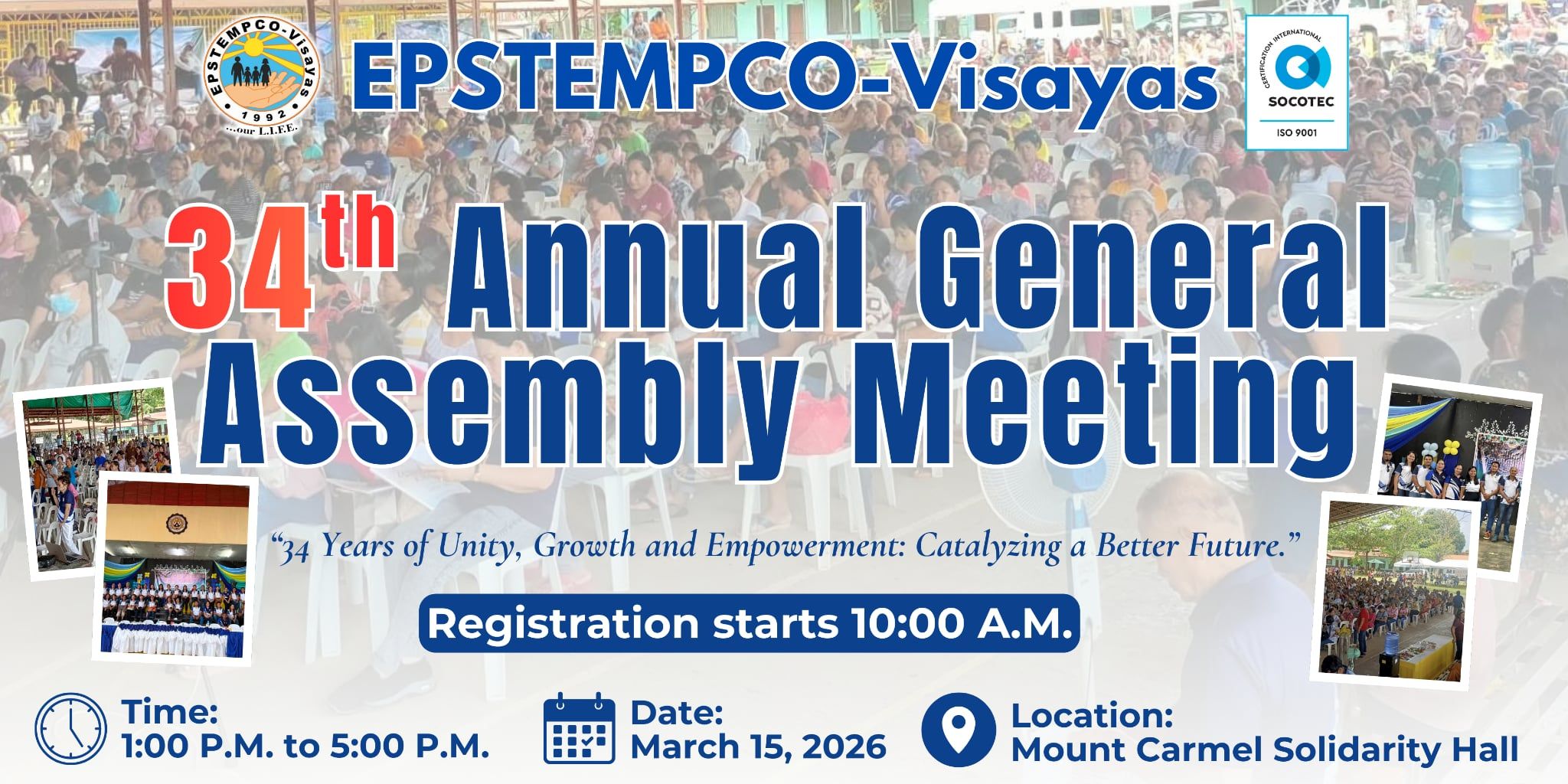 EPSTEMPCO-Visayas
1992
...our L.I.F.E.

EPSTEMPCO-Visayas

CERTIFICATION INTERNATIONAL
SOCOTEC
ISO 9001

34th Annual General Assembly Meeting

"34 Years of Unity, Growth and Empowerment: Catalyzing a Better Future."

Registration starts 10:00 A.M.

Time:
1:00 P.M. to 5:00 P.M.

Date:
March 15, 2026

Location:
Mount Carmel Solidarity Hall